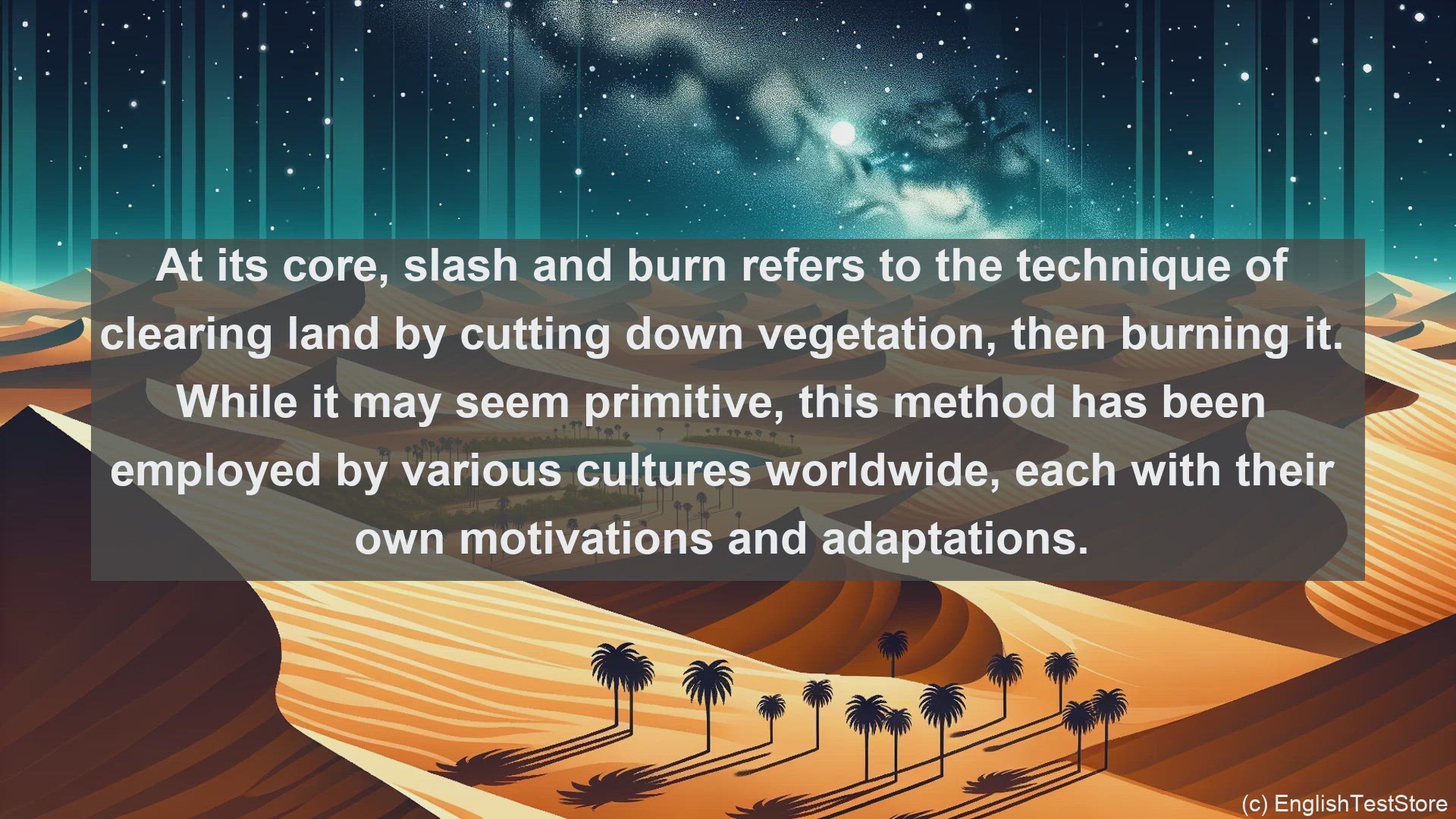 At its core, slash and burn refers to the technique of clearing land by cutting down vegetation, then burning it. While it may seem primitive, this method has been employed by various cultures worldwide, each with their own motivations and adaptations.

(c) EnglishTestStore